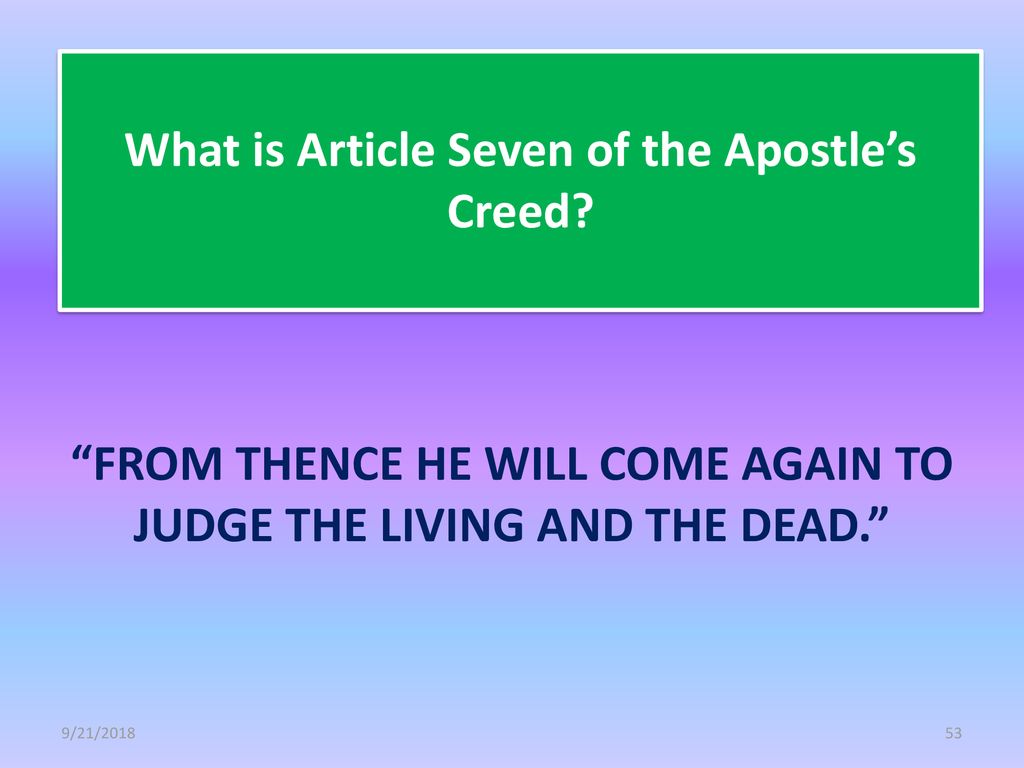 What is Article Seven of the Apostle’s Creed?

“FROM THENCE HE WILL COME AGAIN TO JUDGE THE LIVING AND THE DEAD.”

9/21/2018

53